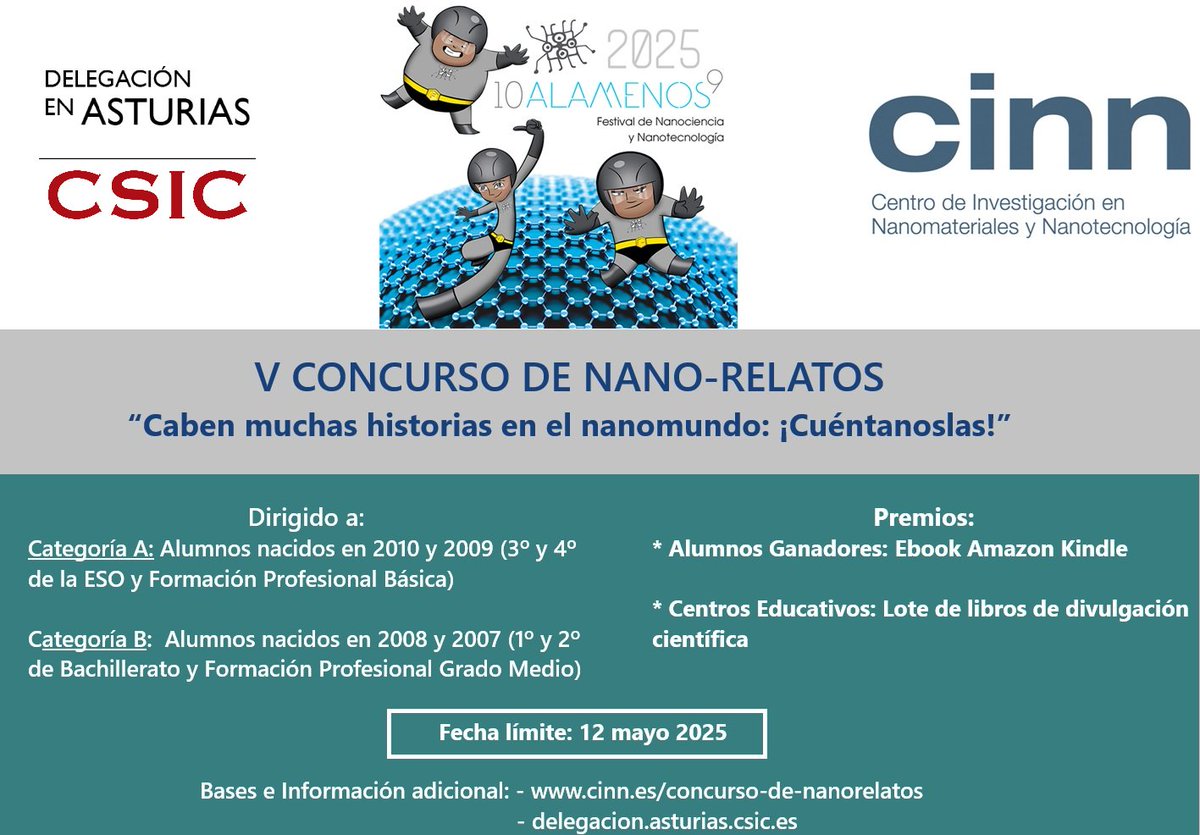 DELEGACIÓN EN ASTURIAS

CSIC

2025
10ALAMENOS9
Festival de Nanociencia y Nanotecnología

cinn
Centro de Investigación en Nanomateriales y Nanotecnología

V CONCURSO DE NANO-RELATOS
“Caben muchas historias en el nanomundo: ¡Cuéntanoslas!”

Dirigido a:
Categoría A: Alumnos nacidos en 2010 y 2009 (3º y 4º de la ESO y Formación Profesional Básica)

Categoría B: Alumnos nacidos en 2008 y 2007 (1º y 2º de Bachillerato y Formación Profesional Grado Medio)

Premios:
* Alumnos Ganadores: Ebook Amazon Kindle

* Centros Educativos: Lote de libros de divulgación científica

Fecha límite: 12 mayo 2025

Bases e Información adicional: - www.cinn.es/concurso-de-nanorelatos
- delegacion.asturias.csic.es